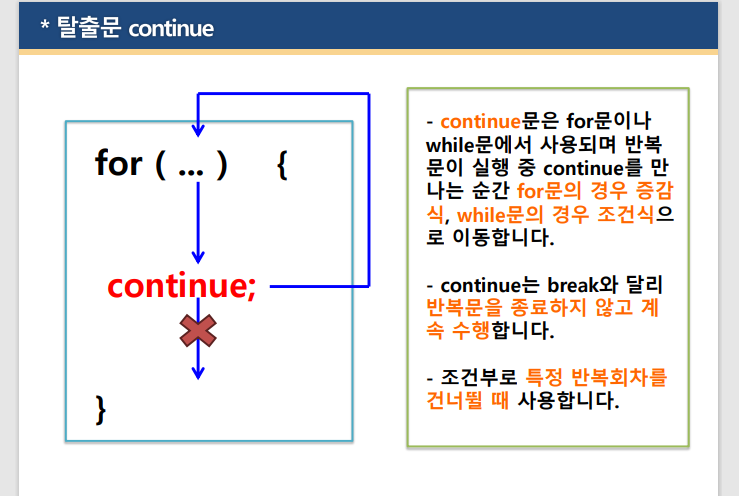 * 탈출문 continue

for ( … ) {

continue;

}

- continue문은 for문이나 while문에서 사용되며 반복문이 실행 중 continue를 만나는 순간 for문의 경우 증감식, while문의 경우 조건식으로 이동합니다.

- continue는 break와 달리 반복문을 종료하지 않고 계속 수행합니다.

- 조건부로 특정 반복회차를 건너뛸 때 사용합니다.